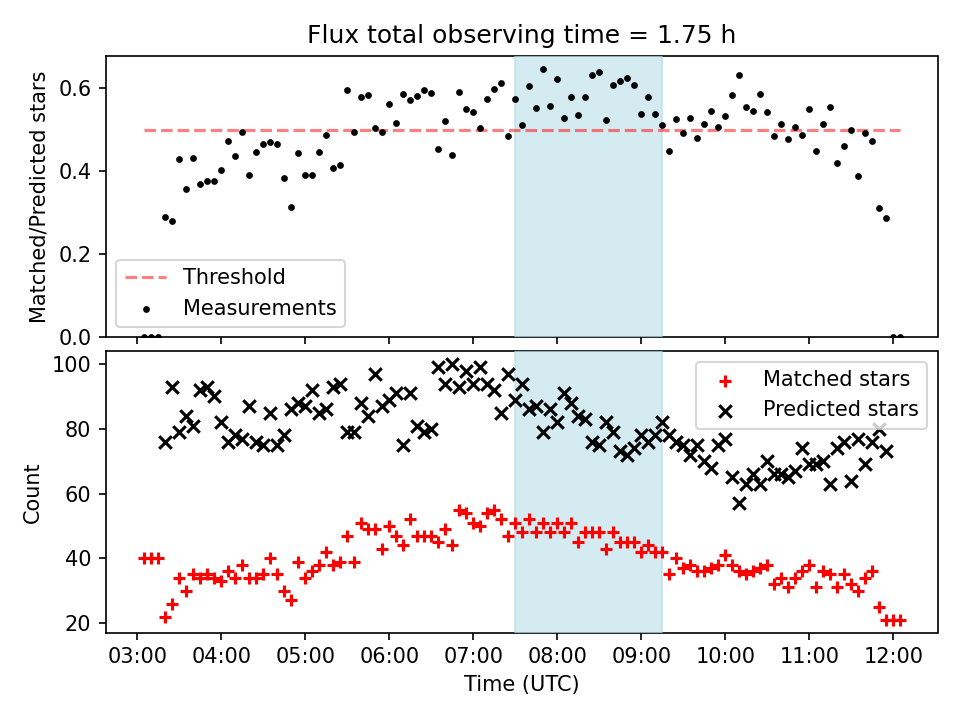 Flux total observing time = 1.75 h

Matched/Predicted stars

0.6
0.4
0.2
0.0

Threshold
Measurements

Count

100
80
60
40
20

Matched stars
Predicted stars

03:00 04:00 05:00 06:00 07:00 08:00 09:00 10:00 11:00 12:00

Time (UTC)